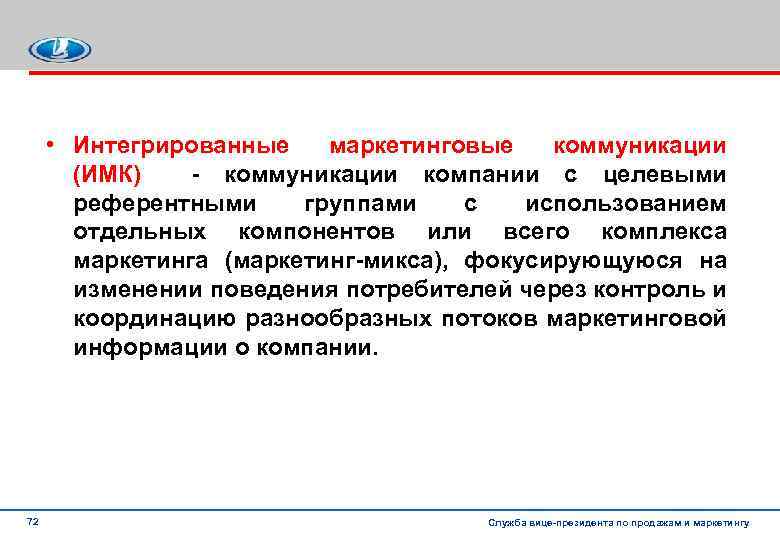 • Интегрированные маркетинговые коммуникации (ИМК) - коммуникации компании с целевыми референтными группами с использованием отдельных компонентов или всего комплекса маркетинга (маркетинг-микса), фокусирующуюся на изменении поведения потребителей через контроль и координацию разнообразных потоков маркетинговой информации о компании.

72

Служба вице-президента по продажам и маркетингу